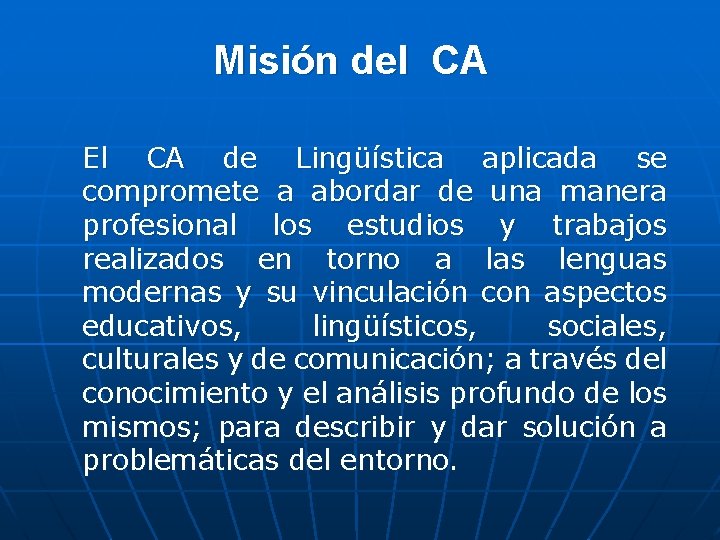 Misión del CA

El CA de Lingüística aplicada se compromete a abordar de una manera profesional los estudios y trabajos realizados en torno a las lenguas modernas y su vinculación con aspectos educativos, lingüísticos, sociales, culturales y de comunicación; a través del conocimiento y el análisis profundo de los mismos; para describir y dar solución a problemáticas del entorno.